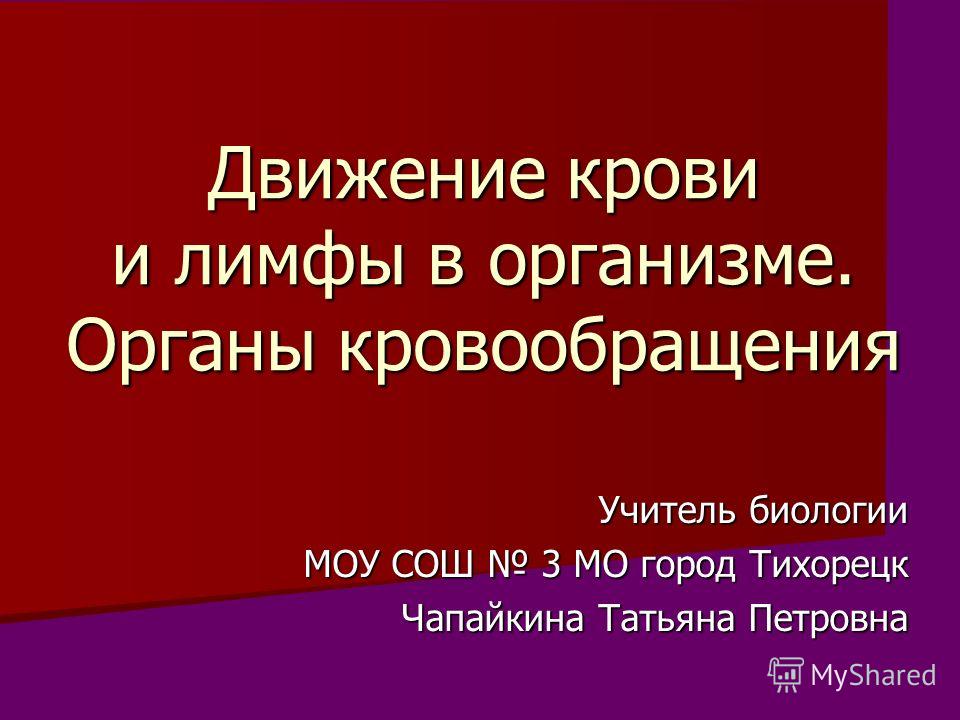 Движение крови и лимфы в организме. Органы кровообращения

Учитель биологии
МОУ СОШ № 3 МО город Тихорецк
Чапайкина Татьяна Петровна

MyShared